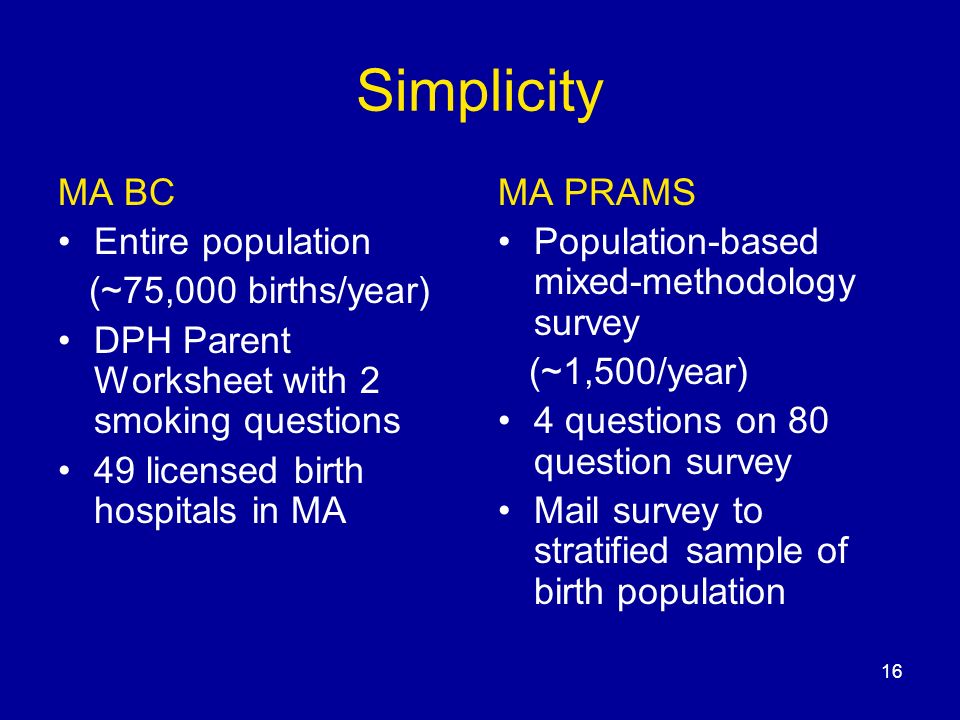 Simplicity

MA BC

• Entire population
(~75,000 births/year)

• DPH Parent Worksheet with 2 smoking questions

• 49 licensed birth hospitals in MA

MA PRAMS

• Population-based mixed-methodology survey
(~1,500/year)

• 4 questions on 80 question survey

• Mail survey to stratified sample of birth population

16